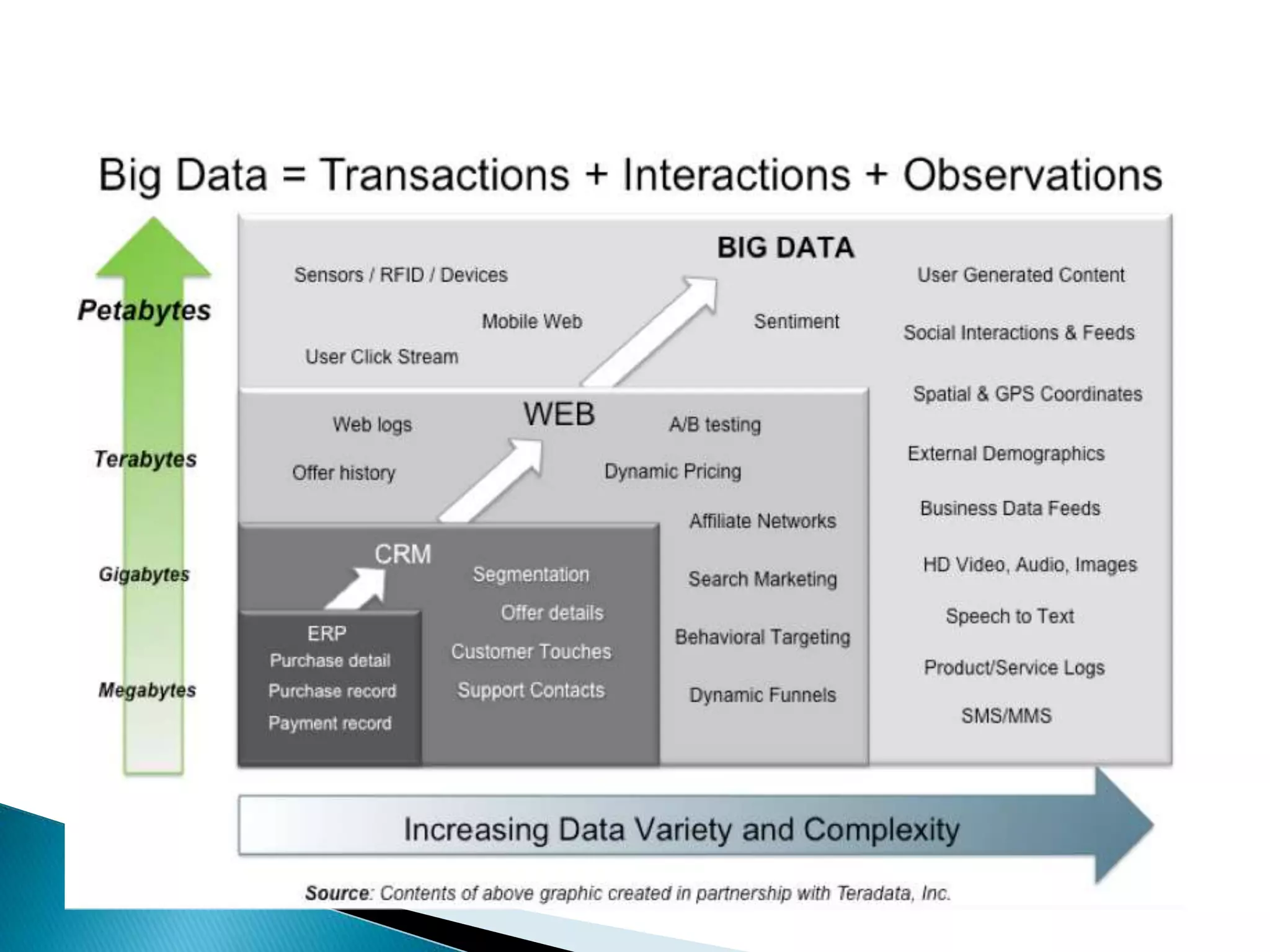 Big Data = Transactions + Interactions + Observations

Petabytes

Terabytes

Gigabytes

Megabytes

BIG DATA

Sensors / RFID / Devices

Mobile Web

User Click Stream

Sentiment

User Generated Content

Social Interactions & Feeds

Spatial & GPS Coordinates

External Demographics

Business Data Feeds

HD Video, Audio, Images

Speech to Text

Product/Service Logs

SMS/MMS

WEB

Web logs

Offer history

A/B testing

Dynamic Pricing

Affiliate Networks

Search Marketing

Behavioral Targeting

Dynamic Funnels

CRM

Segmentation

Offer details

Customer Touches

Support Contacts

ERP

Purchase detail

Purchase record

Payment record

Increasing Data Variety and Complexity

Source: Contents of above graphic created in partnership with Teradata, Inc.